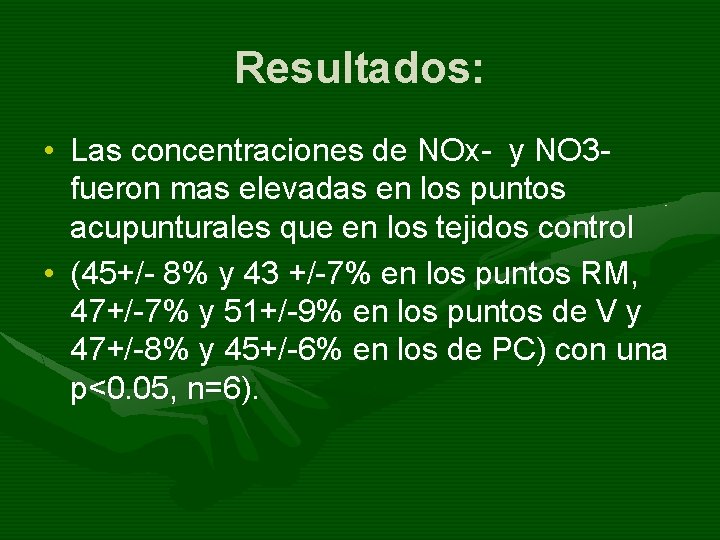 Resultados:

• Las concentraciones de NOx- y NO3- fueron mas elevadas en los puntos acupunturales que en los tejidos control

• (45+/- 8% y 43 +/-7% en los puntos RM, 47+/-7% y 51+/-9% en los puntos de V y 47+/-8% y 45+/-6% en los de PC) con una p<0.05, n=6).